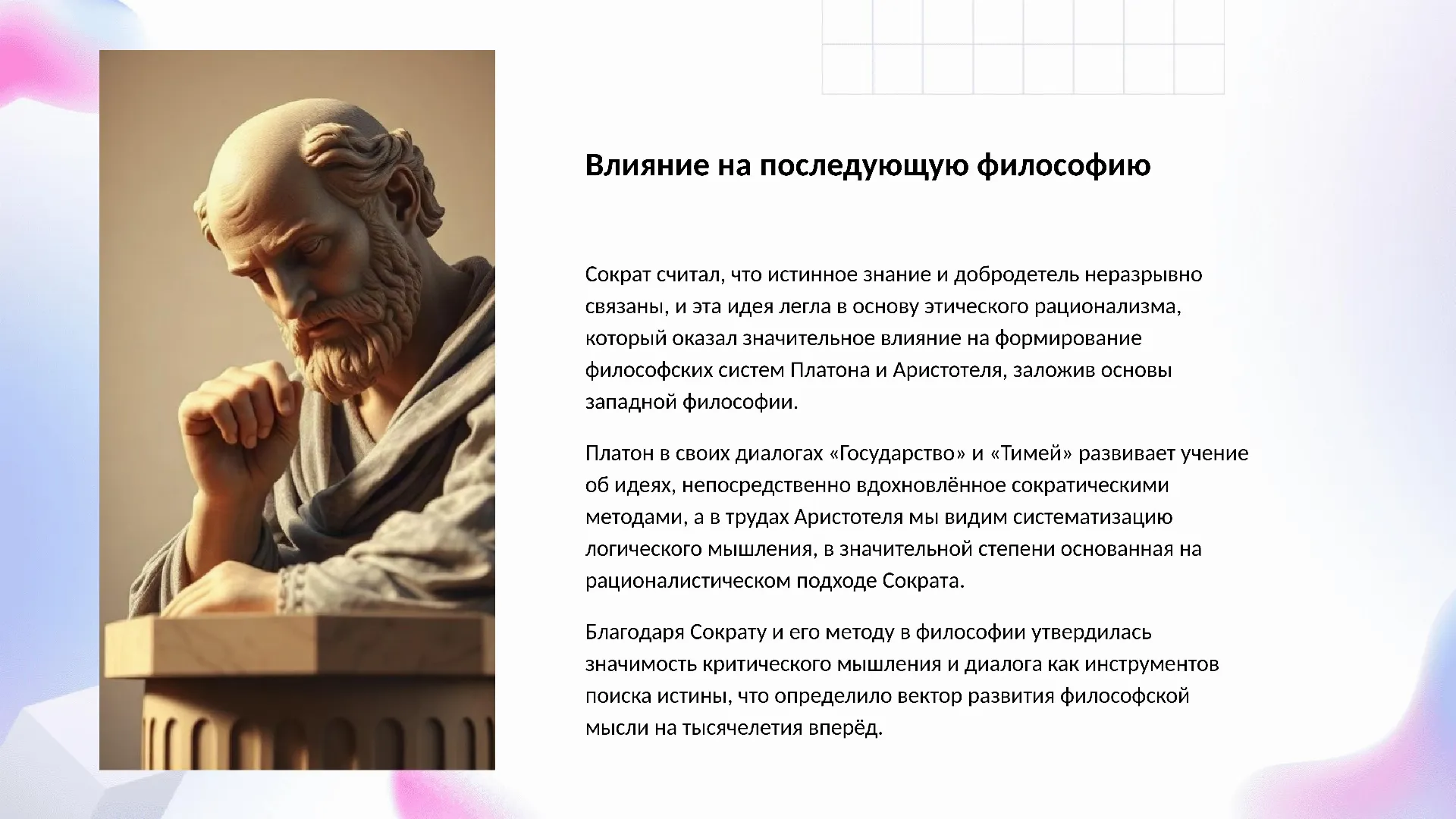 Влияние на последующую философию

Сократ считал, что истинное знание и добродетель неразрывно связаны, и эта идея легла в основу этического рационализма, который оказал значительное влияние на формирование философских систем Платона и Аристотеля, заложив основы западной философии.

Платон в своих диалогах «Государство» и «Тимей» развивает учение об идеях, непосредственно вдохновлённое сократическими методами, а в трудах Аристотеля мы видим систематизацию логического мышления, в значительной степени основанная на рационалистическом подходе Сократа.

Благодаря Сократу и его методу в философии утвердилась значимость критического мышления и диалога как инструментов поиска истины, что определило вектор развития философской мысли на тысячелетия вперёд.